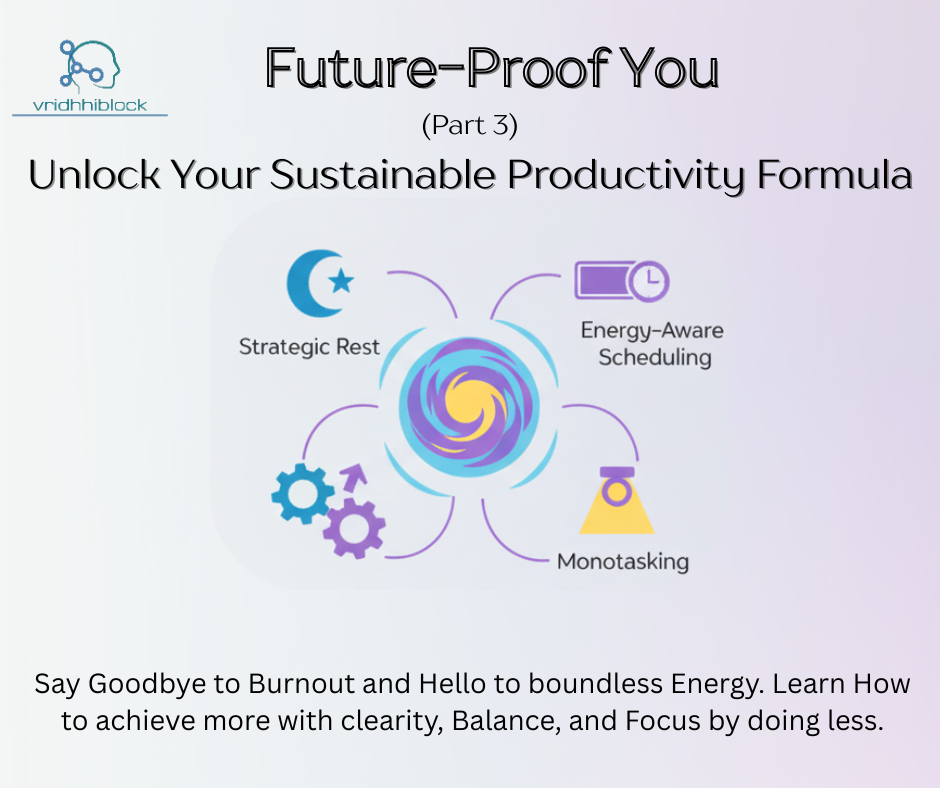 vridhhiblock

Future-Proof You

(Part 3)

Unlock Your Sustainable Productivity Formula

Strategic Rest

Energy-Aware Scheduling

Monotasking

Say Goodbye to Burnout and Hello to boundless Energy. Learn How to achieve more with clearity, Balance, and Focus by doing less.